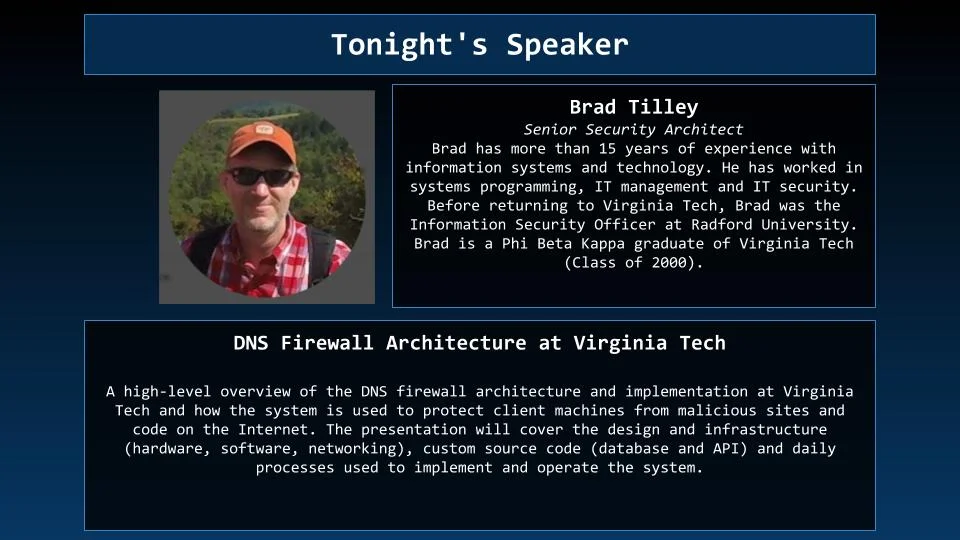 Tonight's Speaker

Brad Tilley
Senior Security Architect
Brad has more than 15 years of experience with information systems and technology. He has worked in systems programming, IT management and IT security. Before returning to Virginia Tech, Brad was the Information Security Officer at Radford University. Brad is a Phi Beta Kappa graduate of Virginia Tech (Class of 2000).

DNS Firewall Architecture at Virginia Tech

A high-level overview of the DNS firewall architecture and implementation at Virginia Tech and how the system is used to protect client machines from malicious sites and code on the Internet. The presentation will cover the design and infrastructure (hardware, software, networking), custom source code (database and API) and daily processes used to implement and operate the system.